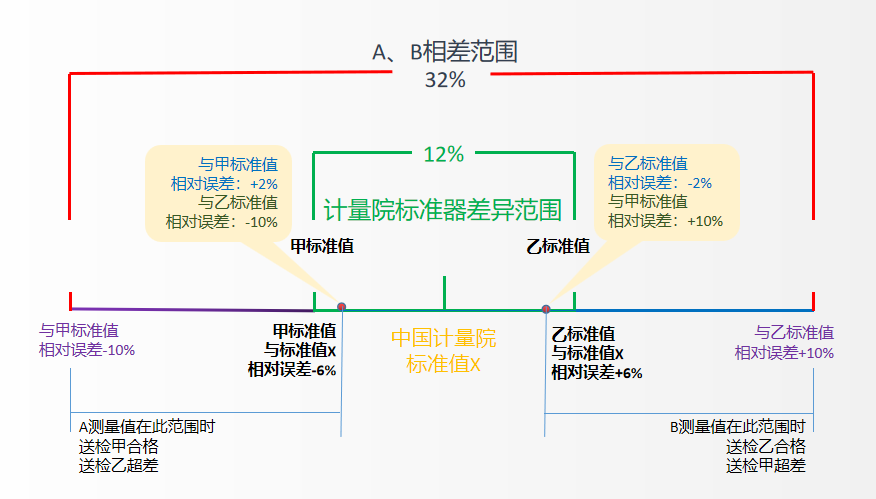 A、B相差范围
32%

12%
计量院标准器差异范围

与甲标准值
相对误差：+2%
与乙标准值
相对误差：-10%

与乙标准值
相对误差：-2%
与甲标准值
相对误差：+10%

甲标准值

乙标准值

与甲标准值
相对误差-10%

甲标准值
与标准值X
相对误差-6%

中国计量院
标准值X

乙标准值
与标准值X
相对误差+6%

与乙标准值
相对误差+10%

A测量值在此范围时
送检甲合格
送检乙超差

B测量值在此范围时
送检乙合格
送检甲超差